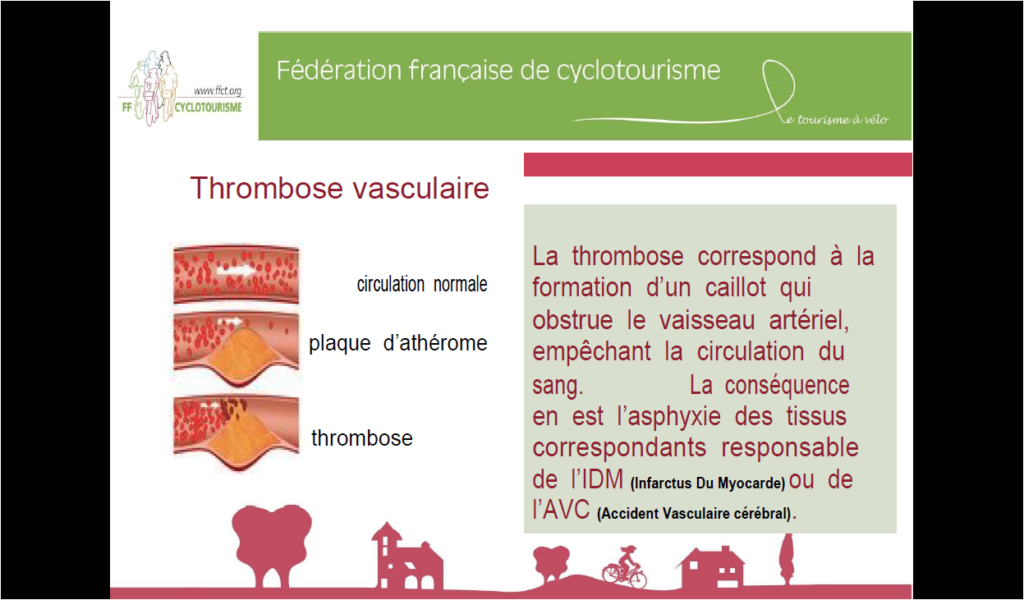 www.ffct.org
FF CYCLOTOURISME

Fédération française de cyclotourisme

Le tourisme à vélo

Thrombose vasculaire

circulation normale

plaque d'athérome

thrombose

La thrombose correspond à la formation d'un caillot qui obstrue le vaisseau artériel, empêchant la circulation du sang. La conséquence en est l'asphyxie des tissus correspondants responsable de l'IDM (Infarctus Du Myocarde) ou de l'AVC (Accident Vasculaire cérébral).